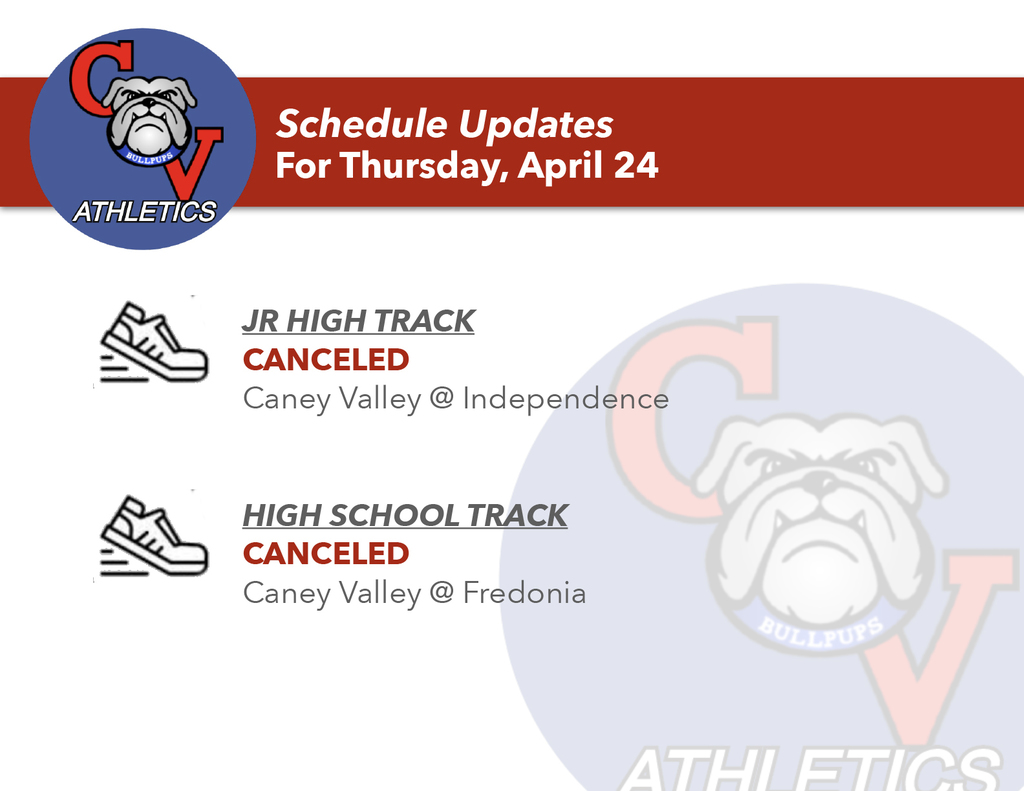 C
BULLPUPS
V
ATHLETICS

Schedule Updates
For Thursday, April 24

JR HIGH TRACK
CANCELED
Caney Valley @ Independence

HIGH SCHOOL TRACK
CANCELED
Caney Valley @ Fredonia

C
BULLPUPS
V
ATHLETICS